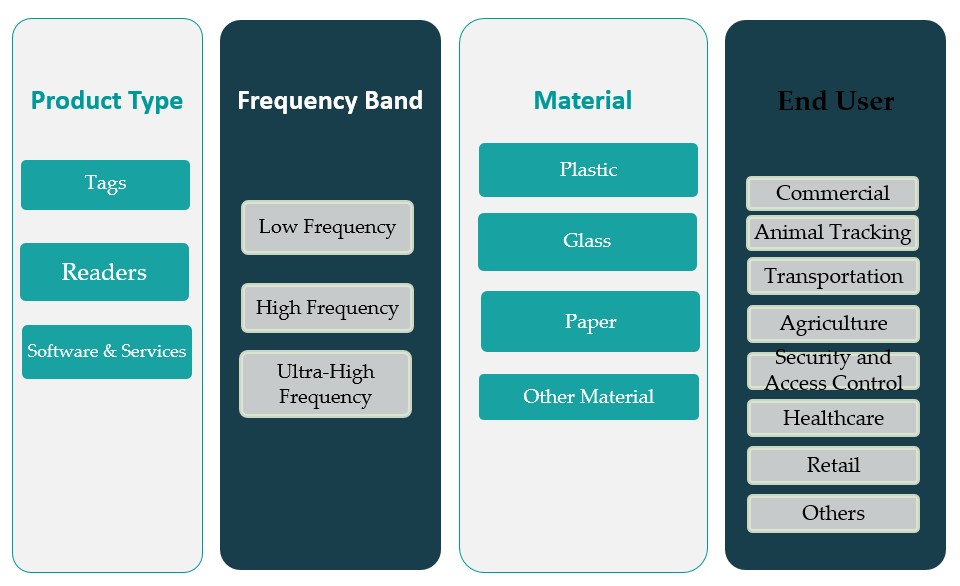 Product Type

Tags

Readers

Software & Services

Frequency Band

Low Frequency

High Frequency

Ultra-High Frequency

Material

Plastic

Glass

Paper

Other Material

End User

Commercial

Animal Tracking

Transportation

Agriculture

Security and Access Control

Healthcare

Retail

Others